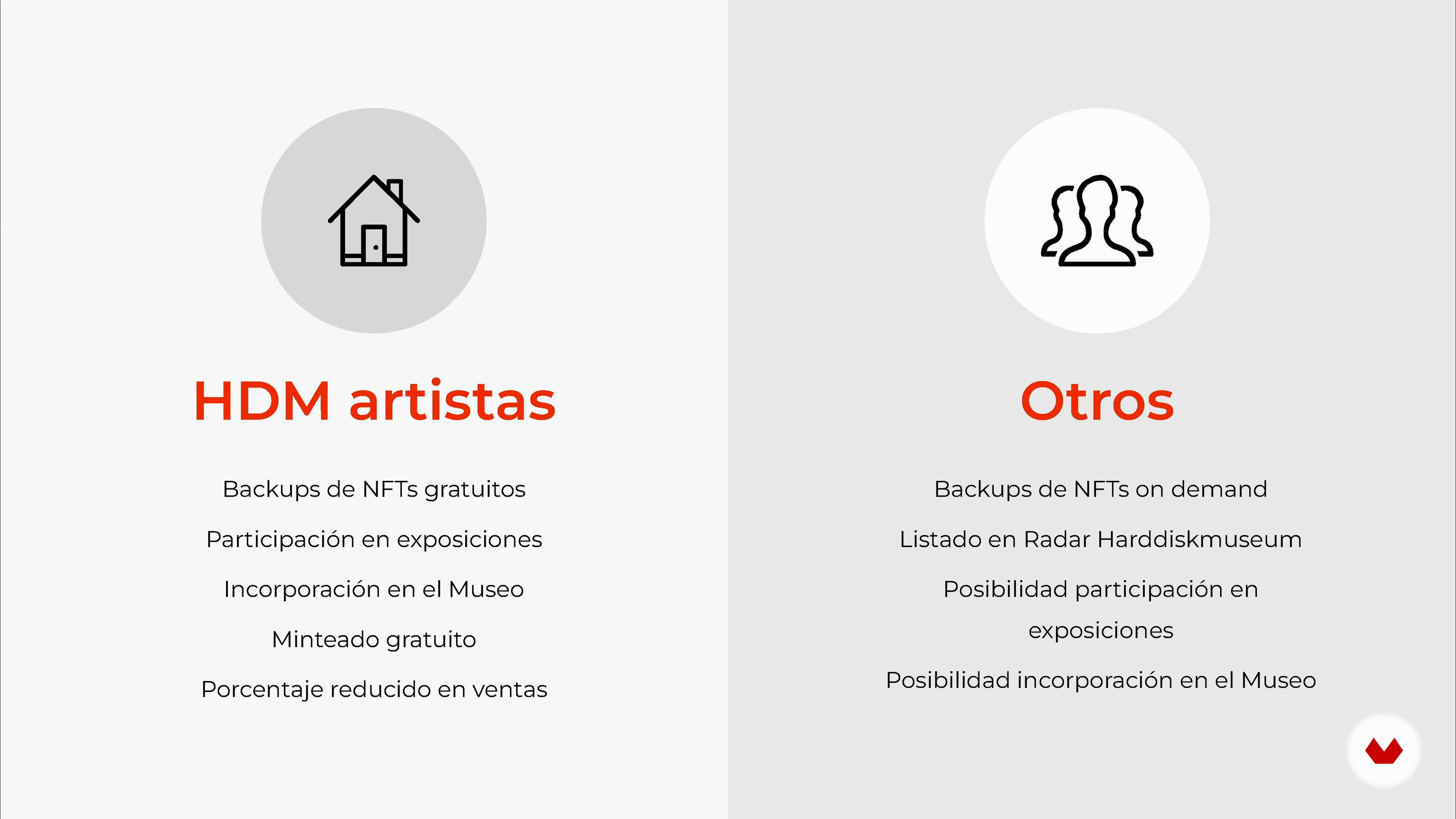 HDM artistas

Backups de NFTs gratuitos

Participación en exposiciones

Incorporación en el Museo

Minteado gratuito

Porcentaje reducido en ventas

Otros

Backups de NFTs on demand

Listado en Radar Harddiskmuseum

Posibilidad participación en exposiciones

Posibilidad incorporación en el Museo